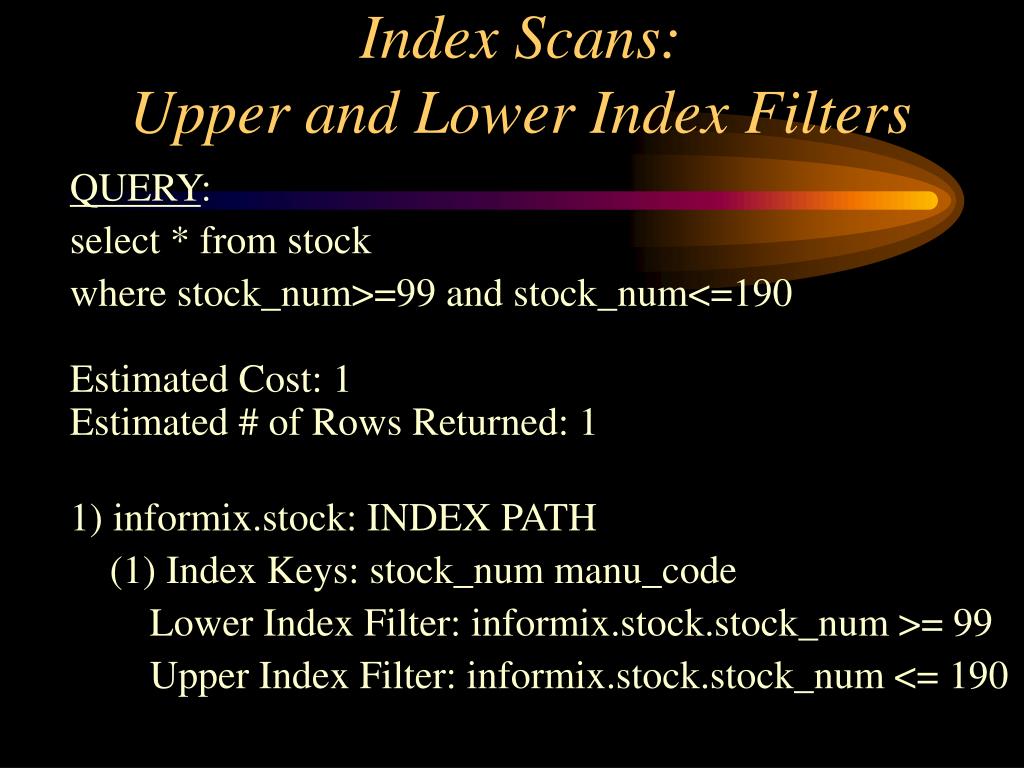 Index Scans:
Upper and Lower Index Filters

QUERY:
select * from stock
where stock_num>=99 and stock_num<=190

Estimated Cost: 1
Estimated # of Rows Returned: 1

1) informix.stock: INDEX PATH
(1) Index Keys: stock_num manu_code
Lower Index Filter: informix.stock.stock_num >= 99
Upper Index Filter: informix.stock.stock_num <= 190